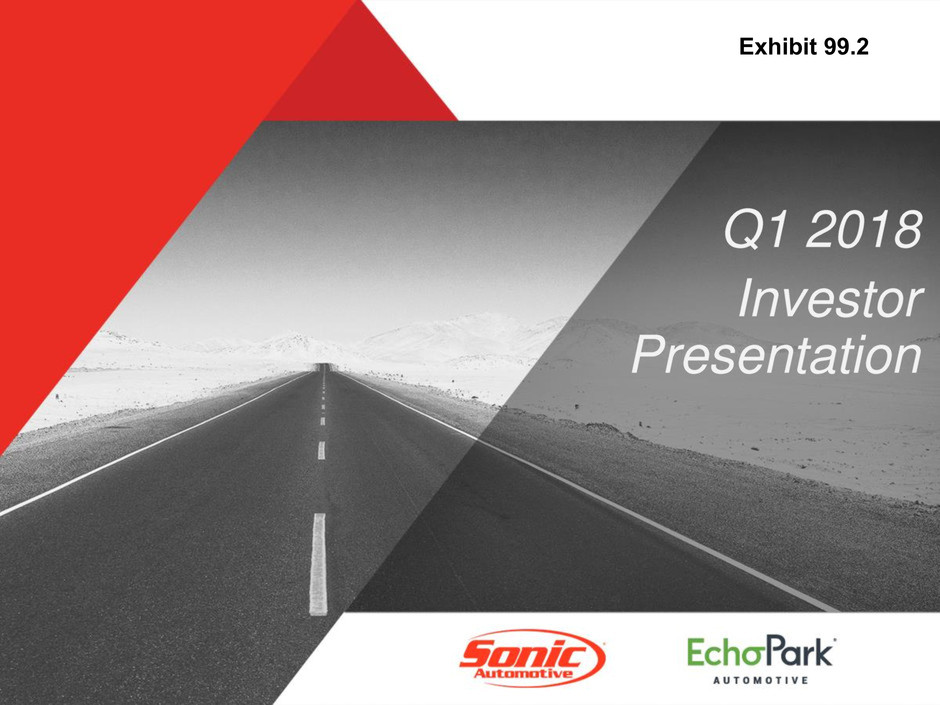 Exhibit 99.2

Q1 2018
Investor
Presentation

Sonic
Automotive

EchoPark
AUTOMOTIVE